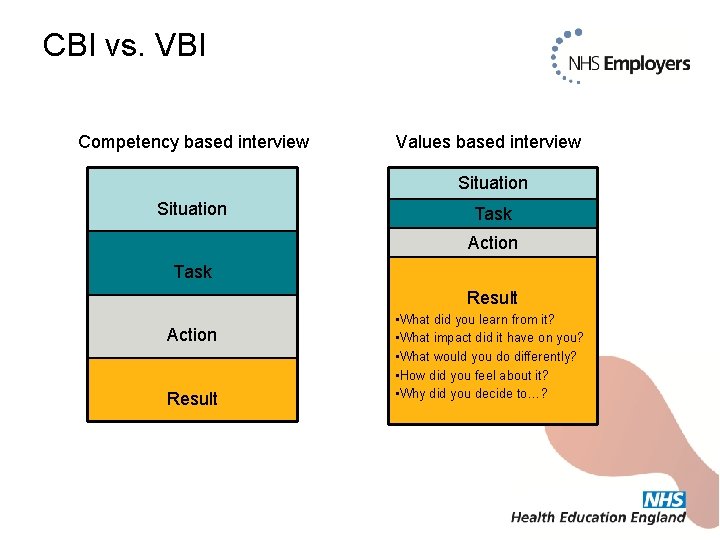 CBI vs. VBI

NHS Employers

Competency based interview

Situation

Task

Action

Result

Values based interview

Situation

Task

Action

Result

•What did you learn from it?
•What impact did it have on you?
•What would you do differently?
•How did you feel about it?
•Why did you decide to…?

NHS
Health Education England